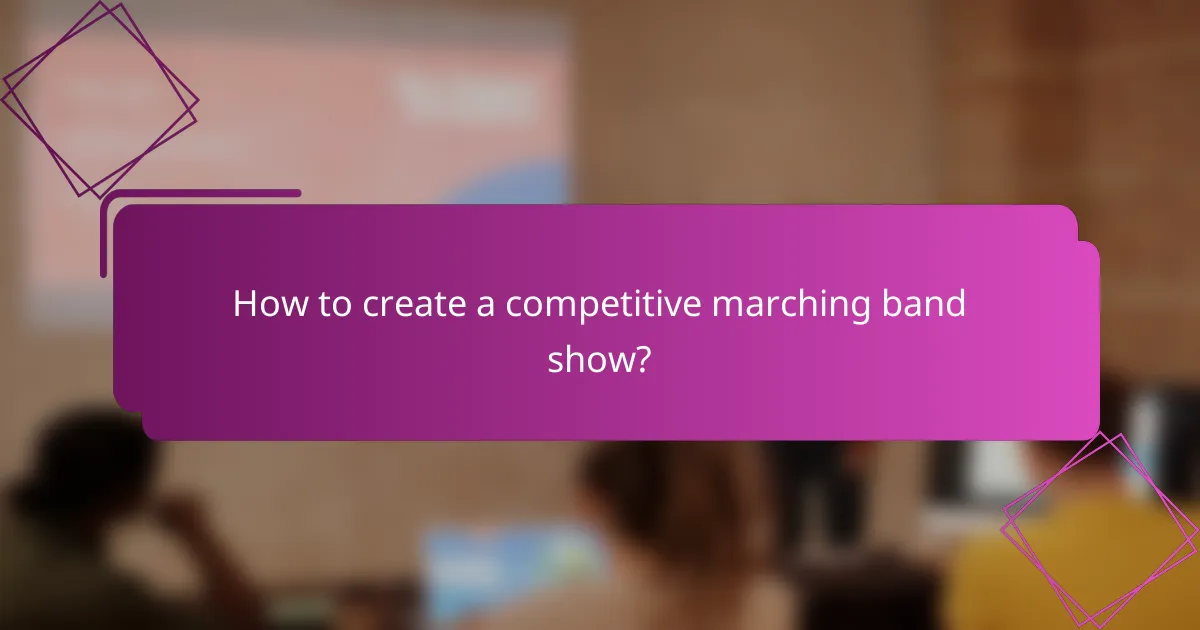 How to create a competitive marching band show?